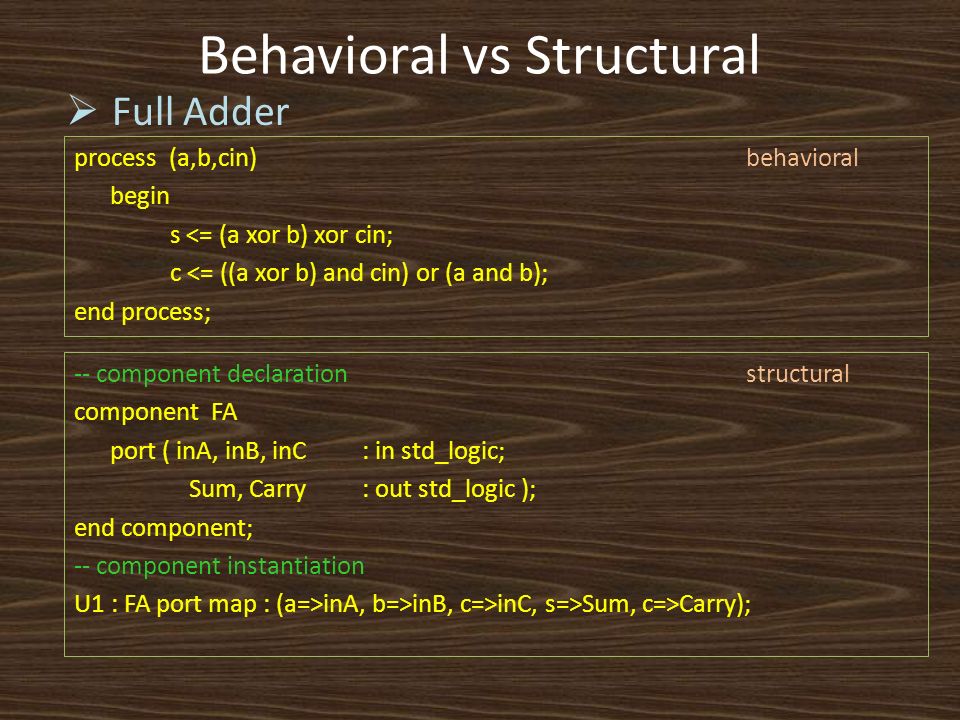 Behavioral vs Structural

➢ Full Adder

process (a,b,cin)
behavioral
begin
s <= (a xor b) xor cin;
c <= ((a xor b) and cin) or (a and b);
end process;

-- component declaration
structural
component FA
port ( inA, inB, inC : in std_logic;
Sum, Carry : out std_logic );
end component;
-- component instantiation
U1 : FA port map : (a=>inA, b=>inB, c=>inC, s=>Sum, c=>Carry);